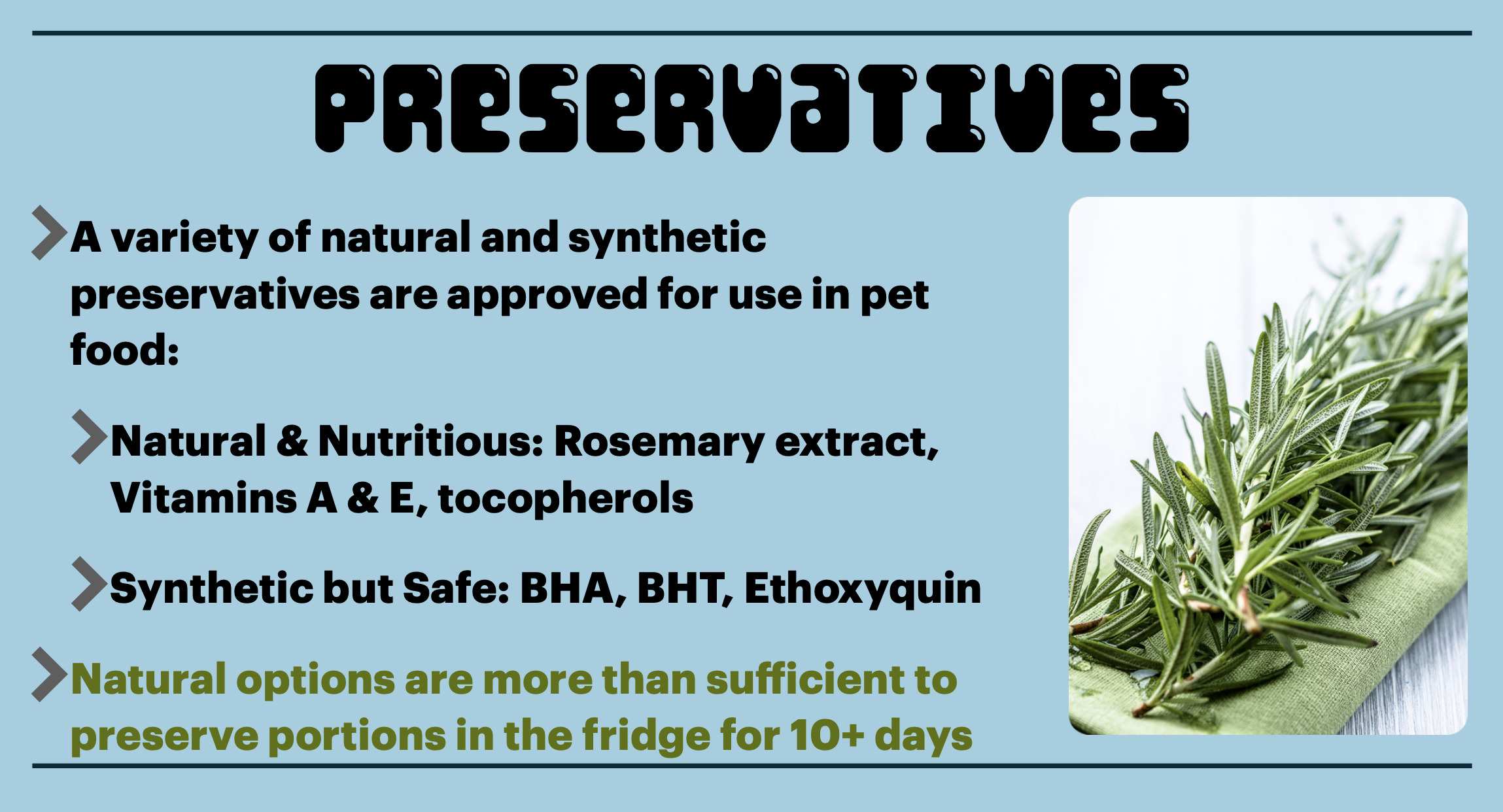 PRESERVATIVES

A variety of natural and synthetic preservatives are approved for use in pet food:

Natural & Nutritious: Rosemary extract, Vitamins A & E, tocopherols

Synthetic but Safe: BHA, BHT, Ethoxyquin

Natural options are more than sufficient to preserve portions in the fridge for 10+ days